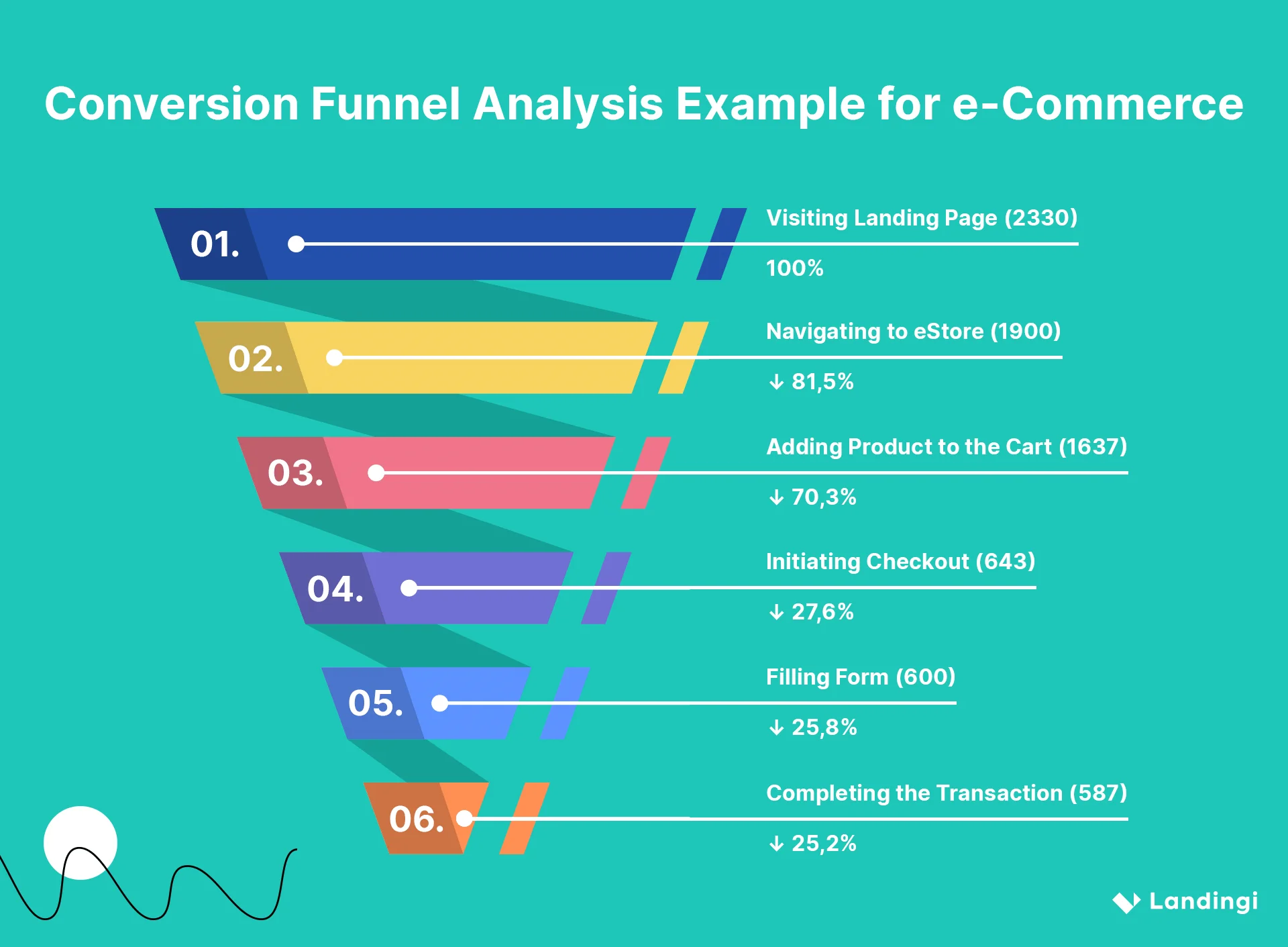 Conversion Funnel Analysis Example for e-Commerce

01.

Visiting Landing Page (2330)

100%

02.

Navigating to eStore (1900)

↓ 81,5%

03.

Adding Product to the Cart (1637)

↓ 70,3%

04.

Initiating Checkout (643)

↓ 27,6%

05.

Filling Form (600)

↓ 25,8%

06.

Completing the Transaction (587)

↓ 25,2%

Landingi